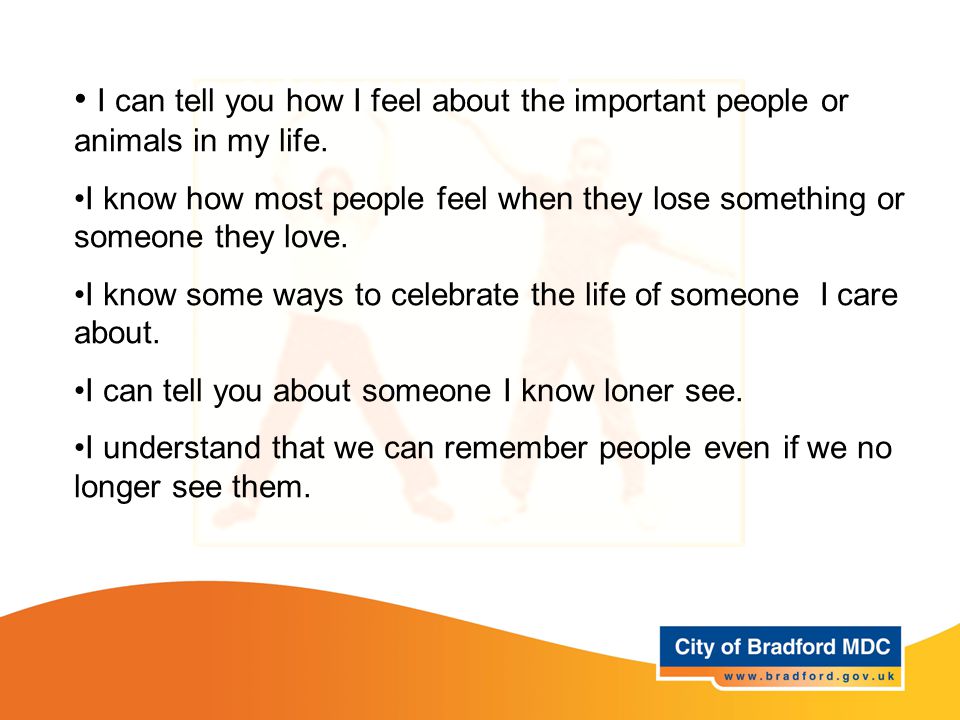 • I can tell you how I feel about the important people or animals in my life.

•I know how most people feel when they lose something or someone they love.

•I know some ways to celebrate the life of someone I care about.

•I can tell you about someone I know loner see.

•I understand that we can remember people even if we no longer see them.

City of Bradford MDC
www.bradford.gov.uk